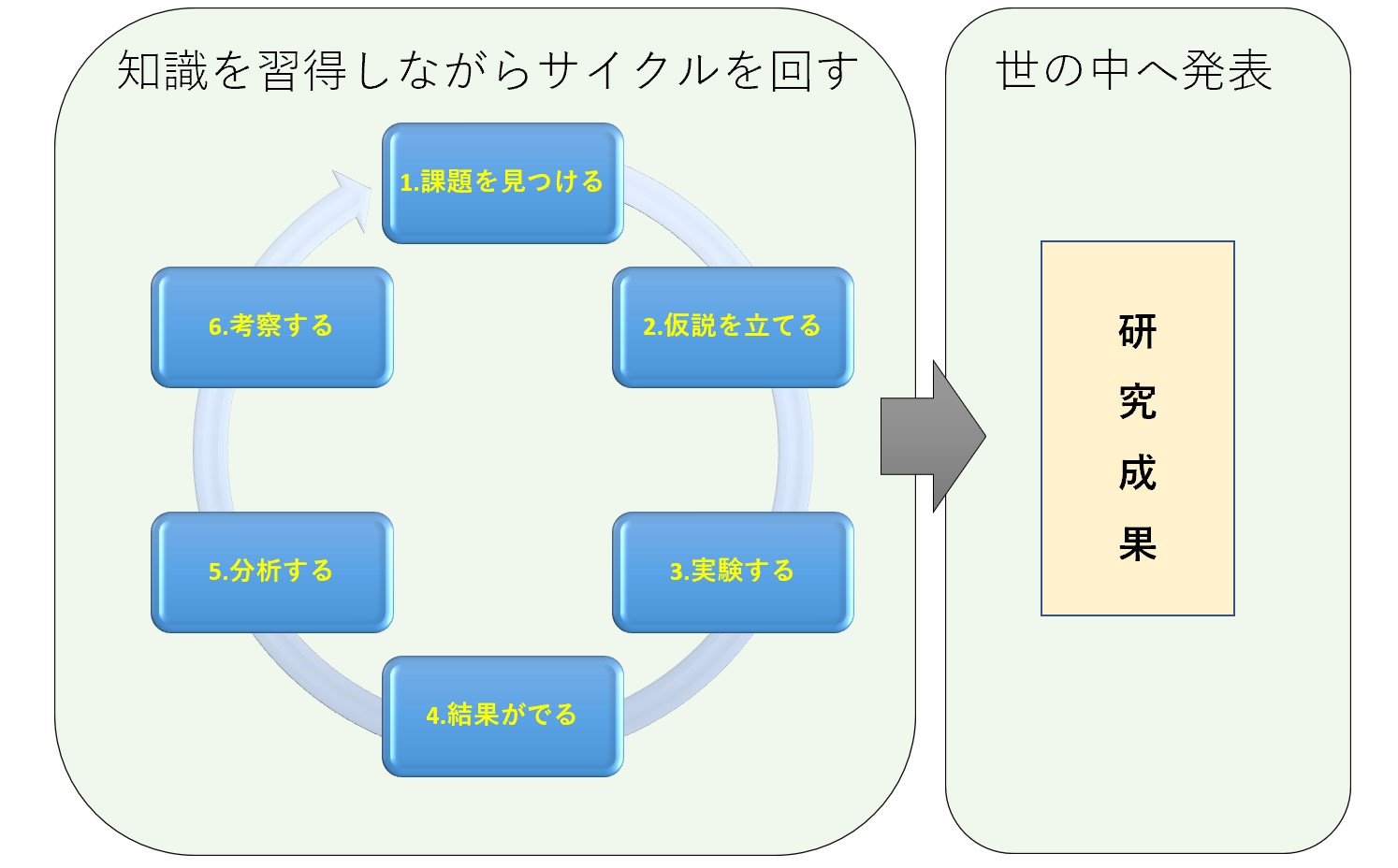 知識を習得しながらサイクルを回す

1.課題を見つける

2.仮説を立てる

3.実験する

4.結果がでる

5.分析する

6.考察する

世の中へ発表

研究成果